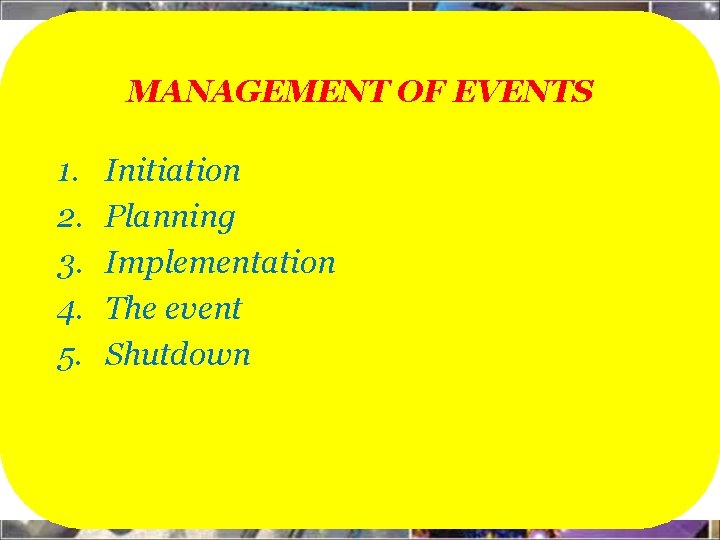 MANAGEMENT OF EVENTS

1. Initiation
2. Planning
3. Implementation
4. The event
5. Shutdown